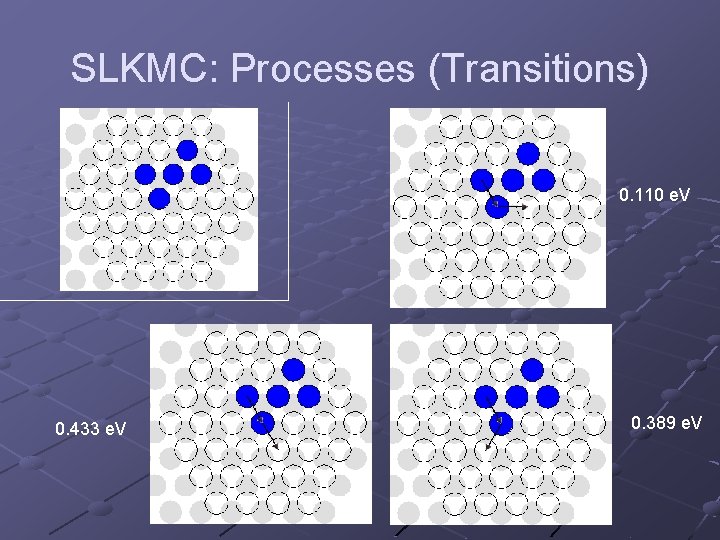 SLKMC: Processes (Transitions)

0.110 eV

0.433 eV

0.389 eV